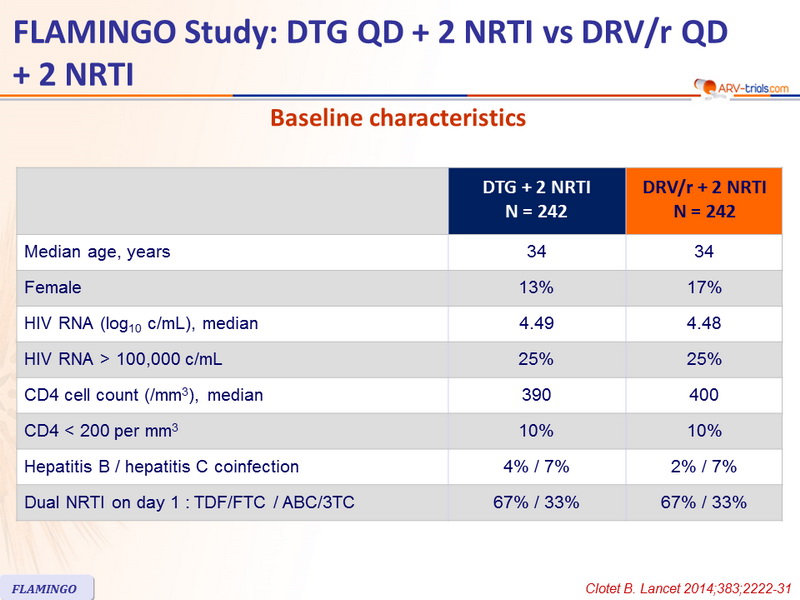 FLAMINGO Study: DTG QD + 2 NRTI vs DRV/r QD + 2 NRTI

ARV-trials.com

Baseline characteristics

| | DTG + 2 NRTI N = 242 | DRV/r + 2 NRTI N = 242 |
|---|---|---|
| Median age, years | 34 | 34 |
| Female | 13% | 17% |
| HIV RNA ($log_{10}$ c/mL), median | 4.49 | 4.48 |
| HIV RNA > 100,000 c/mL | 25% | 25% |
| CD4 cell count (/$mm^3$), median | 390 | 400 |
| CD4 < 200 per $mm^3$ | 10% | 10% |
| Hepatitis B / hepatitis C coinfection | 4% / 7% | 2% / 7% |
| Dual NRTI on day 1 : TDF/FTC / ABC/3TC | 67% / 33% | 67% / 33% |

FLAMINGO

Clotet B. Lancet 2014;383;2222-31